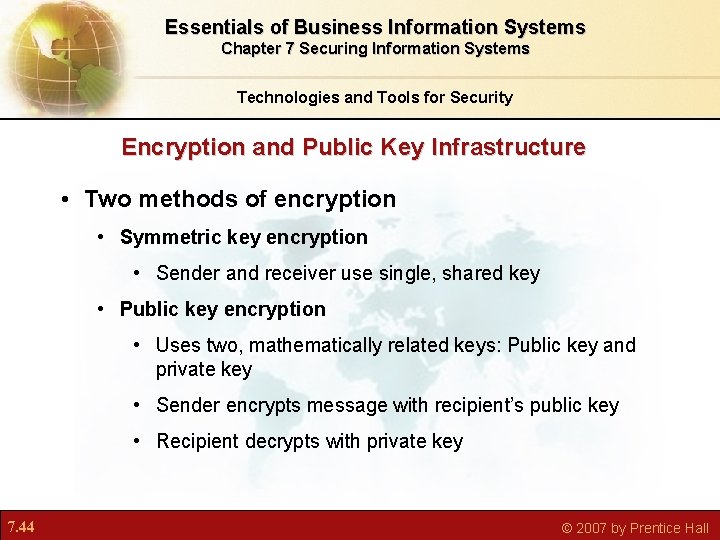 Essentials of Business Information Systems
Chapter 7 Securing Information Systems

Technologies and Tools for Security

Encryption and Public Key Infrastructure

• Two methods of encryption
• Symmetric key encryption
• Sender and receiver use single, shared key
• Public key encryption
• Uses two, mathematically related keys: Public key and private key
• Sender encrypts message with recipient's public key
• Recipient decrypts with private key

7.44

© 2007 by Prentice Hall